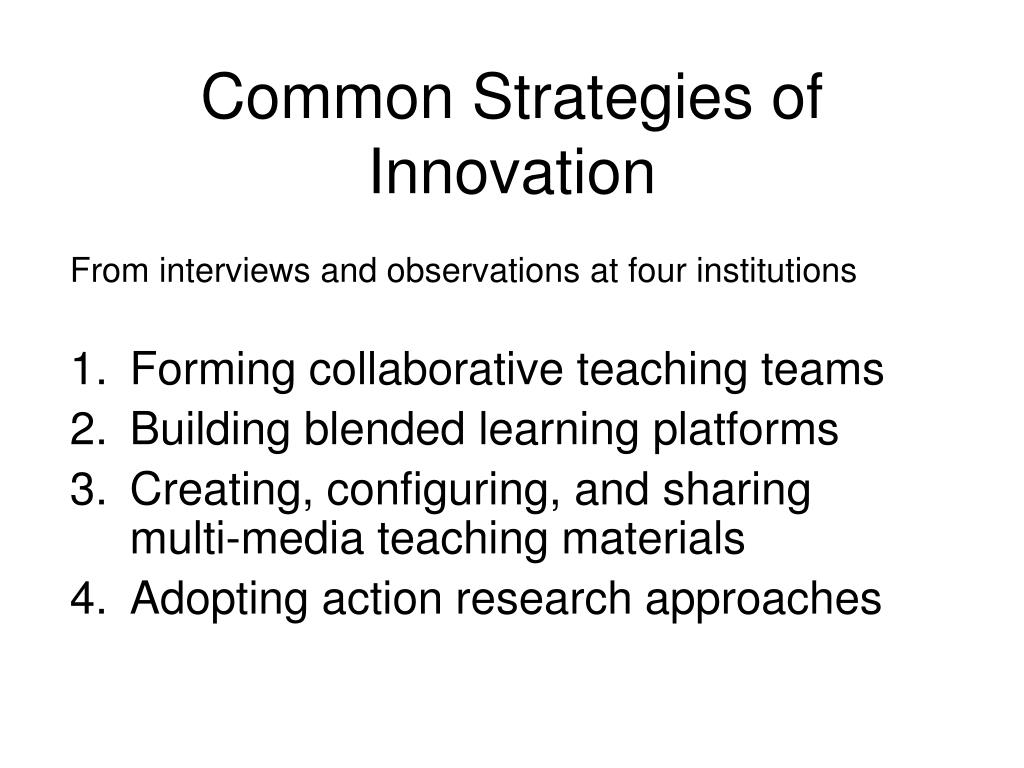 Common Strategies of Innovation

From interviews and observations at four institutions

1. Forming collaborative teaching teams
2. Building blended learning platforms
3. Creating, configuring, and sharing multi-media teaching materials
4. Adopting action research approaches